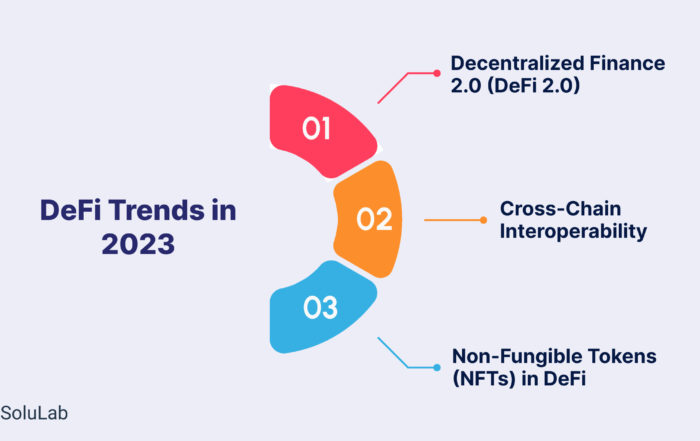 DeFi Trends in 2023

01

Decentralized Finance 2.0 (DeFi 2.0)

02

Cross-Chain Interoperability

03

Non-Fungible Tokens (NFTs) in DeFi

SoluLab